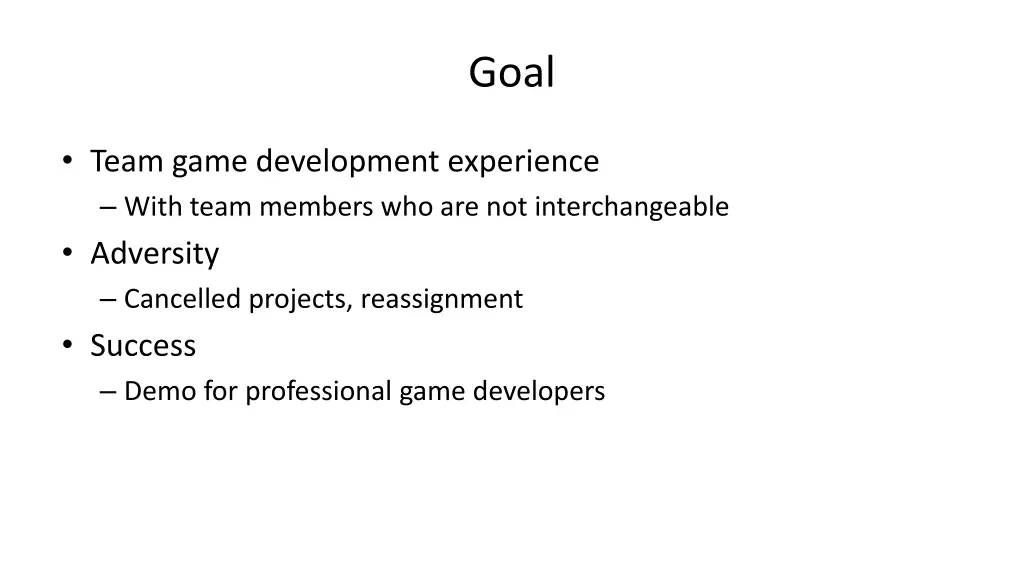 Goal

• Team game development experience
– With team members who are not interchangeable
• Adversity
– Cancelled projects, reassignment
• Success
– Demo for professional game developers